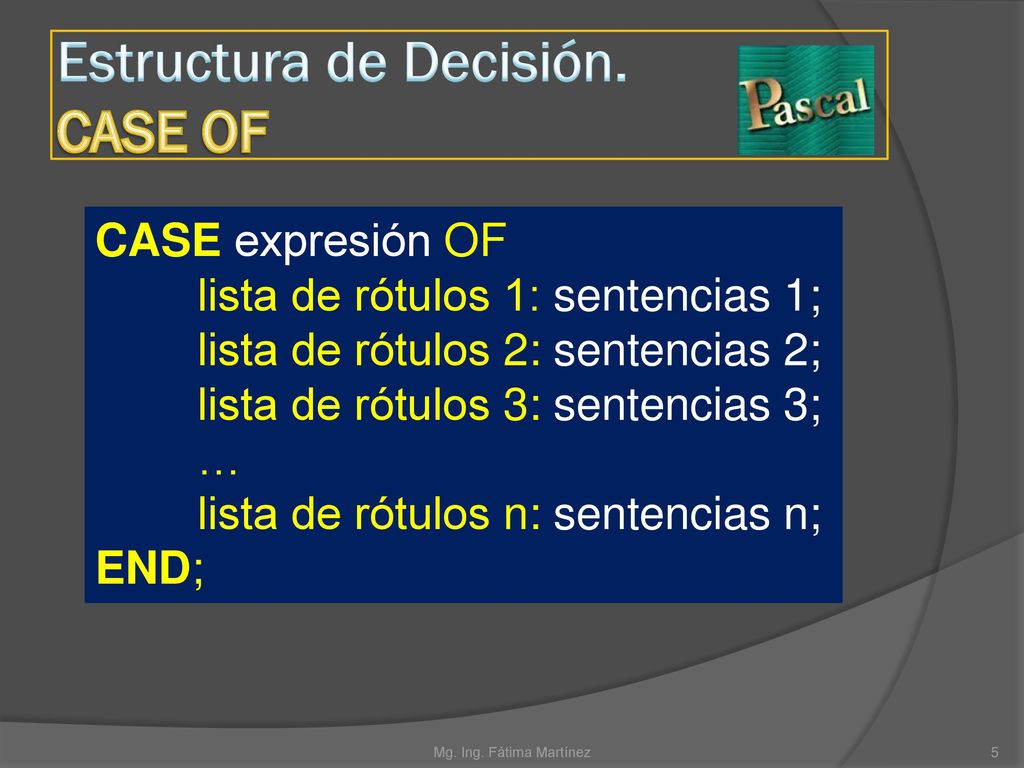 Estructura de Decisión.
CASE OF

Pascal

CASE expresión OF
lista de rótulos 1: sentencias 1;
lista de rótulos 2: sentencias 2;
lista de rótulos 3: sentencias 3;
…
lista de rótulos n: sentencias n;
END;

Mg. Ing. Fátima Martínez

5